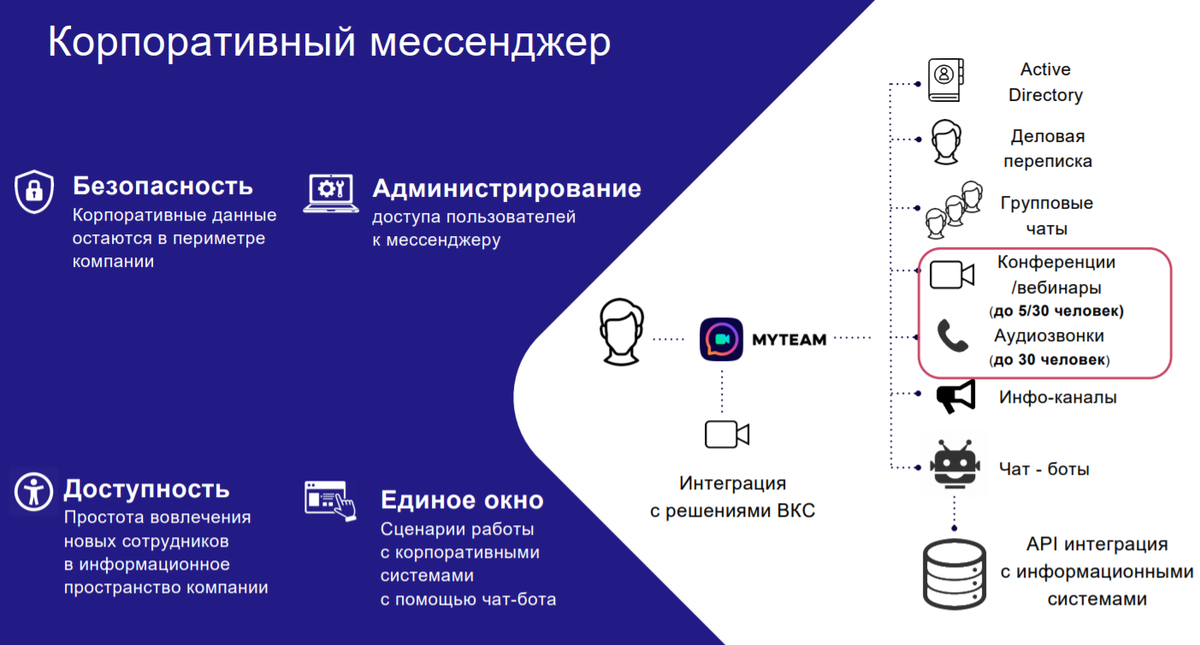 Корпоративный мессенджер

Безопасность
Корпоративные данные остаются в периметре компании

Администрирование
доступа пользователей к мессенджеру

Доступность
Простота вовлечения новых сотрудников в информационное пространство компании

Единое окно
Сценарии работы с корпоративными системами с помощью чат-бота

MYTEAM

Интеграция с решениями ВКС

Active Directory

Деловая переписка

Групповые чаты

Конференции /вебинары (до 5/30 человек)

Аудиозвонки (до 30 человек)

Инфо-каналы

Чат - боты

API интеграция с информационными системами